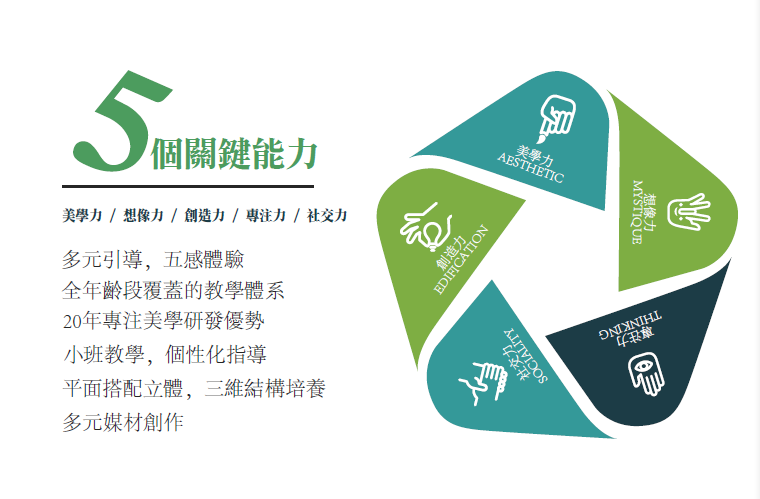 5個關鍵能力

美學力 / 想像力 / 創造力 / 專注力 / 社交力

多元引導，五感體驗
全年齡段覆蓋的教學體系
20年專注美學研發優勢
小班教學，個性化指導
平面搭配立體，三維結構培養
多元媒材創作

美學力
AESTHETIC

想像力
MYSTIQUE

專注力
THINKING

社交力
SOCIALITY

創造力
EDIFICATION